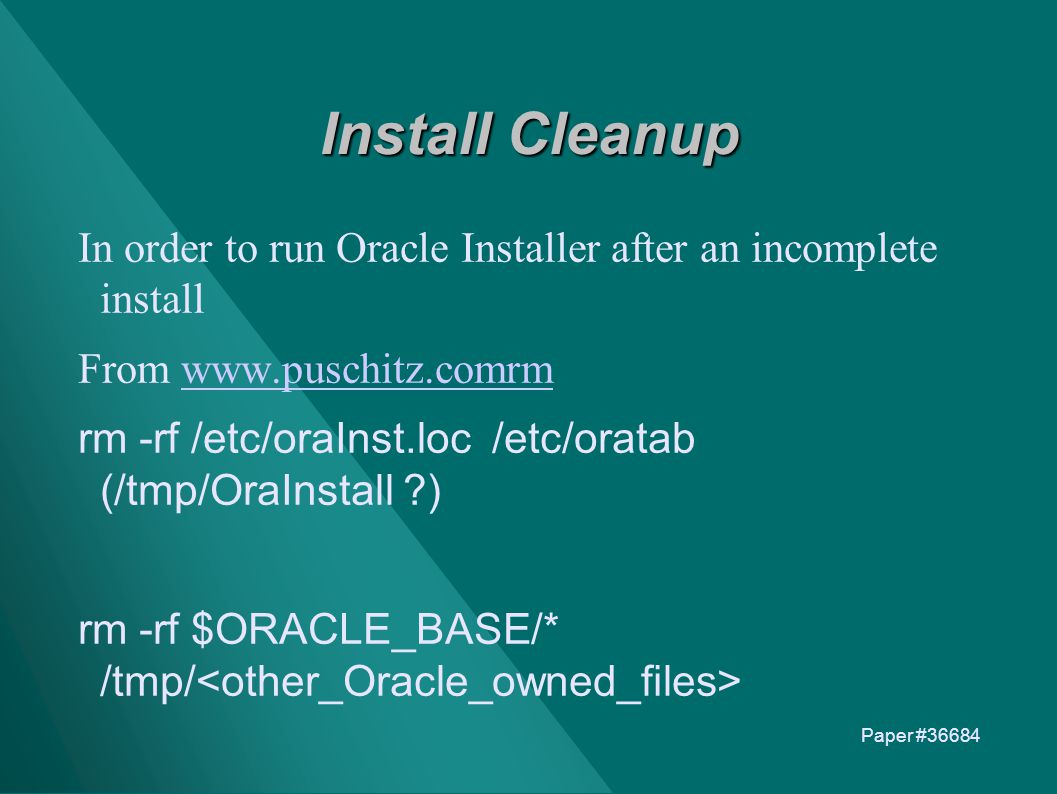 Install Cleanup

In order to run Oracle Installer after an incomplete install

From www.puschitz.comrm

rm -rf /etc/oraInst.loc /etc/oratab (/tmp/OraInstall ?)

rm -rf $ORACLE_BASE/* /tmp/<other_Oracle_owned_files>

Paper #36684